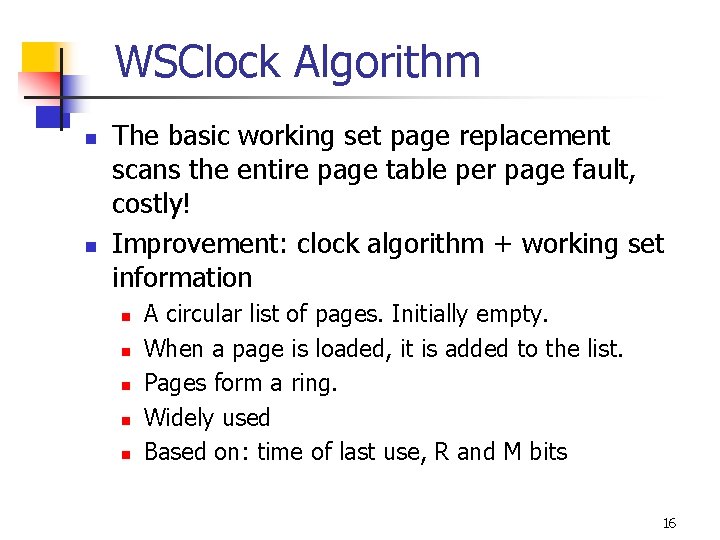 WSClock Algorithm

- The basic working set page replacement scans the entire page table per page fault, costly!
- Improvement: clock algorithm + working set information
  - A circular list of pages. Initially empty.
  - When a page is loaded, it is added to the list.
  - Pages form a ring.
  - Widely used
  - Based on: time of last use, R and M bits

16